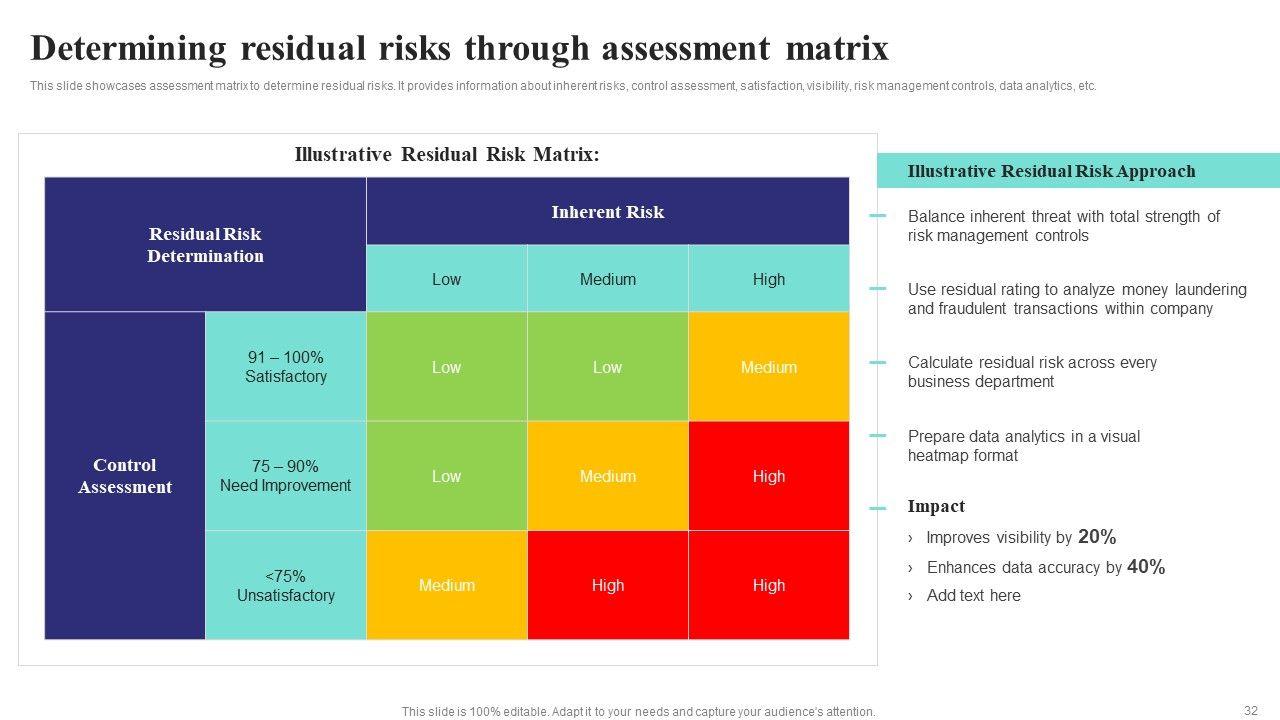 Determining residual risks through assessment matrix

This slide showcases assessment matrix to determine residual risks. It provides information about inherent risks, control assessment, satisfaction, visibility, risk management controls, data analytics, etc.

Illustrative Residual Risk Matrix:

| Residual Risk Determination | | Inherent Risk | | |
|---|---|---|---|---|
| | | Low | Medium | High |
| Control Assessment | 91 – 100% Satisfactory | Low | Low | Medium |
| | 75 – 90% Need Improvement | Low | Medium | High |
| | <75% Unsatisfactory | Medium | High | High |

Illustrative Residual Risk Approach

Balance inherent threat with total strength of risk management controls

Use residual rating to analyze money laundering and fraudulent transactions within company

Calculate residual risk across every business department

Prepare data analytics in a visual heatmap format

Impact
› Improves visibility by 20%
› Enhances data accuracy by 40%
› Add text here

This slide is 100% editable. Adapt it to your needs and capture your audience's attention.

32